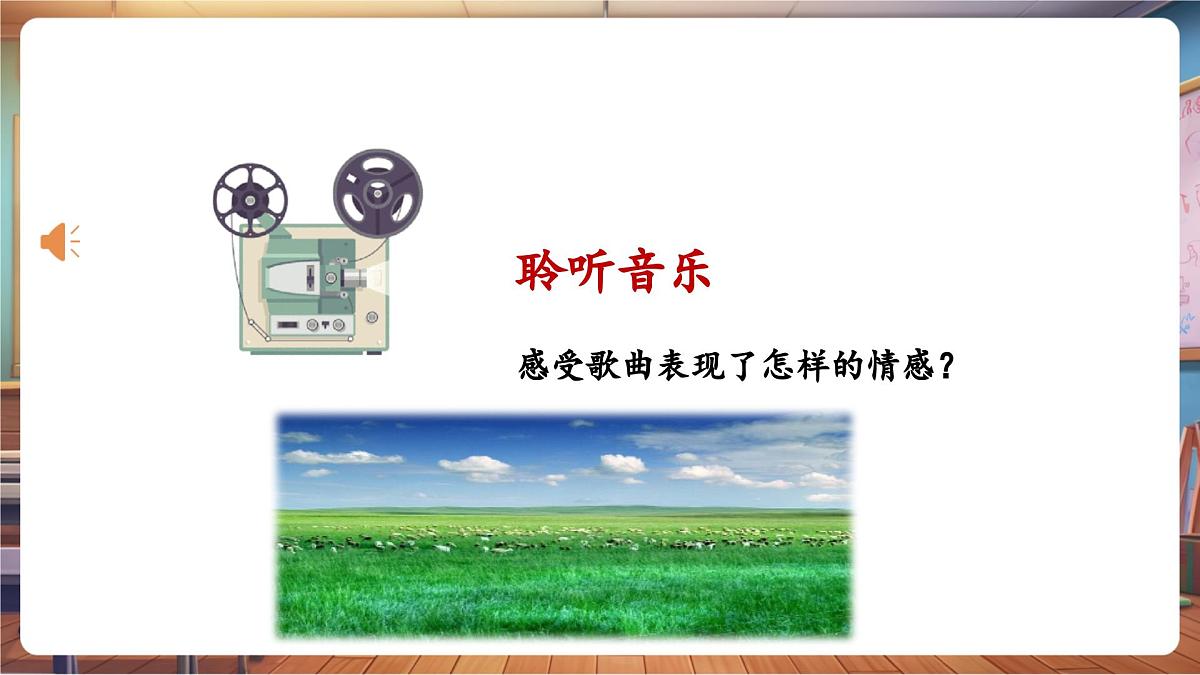 聆听音乐

感受歌曲表现了怎样的情感？